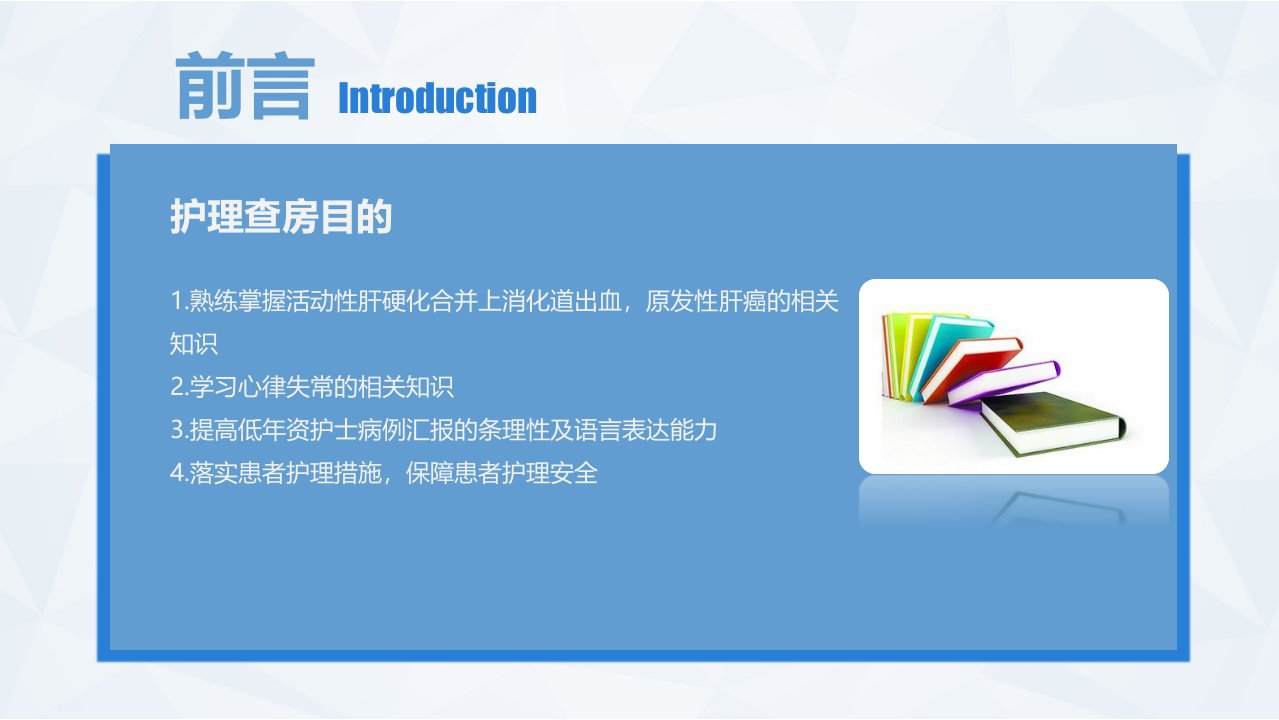 前言 Introduction

护理查房目的

1.熟练掌握活动性肝硬化合并上消化道出血，原发性肝癌的相关知识
2.学习心律失常的相关知识
3.提高低年资护士病例汇报的条理性及语言表达能力
4.落实患者护理措施，保障患者护理安全